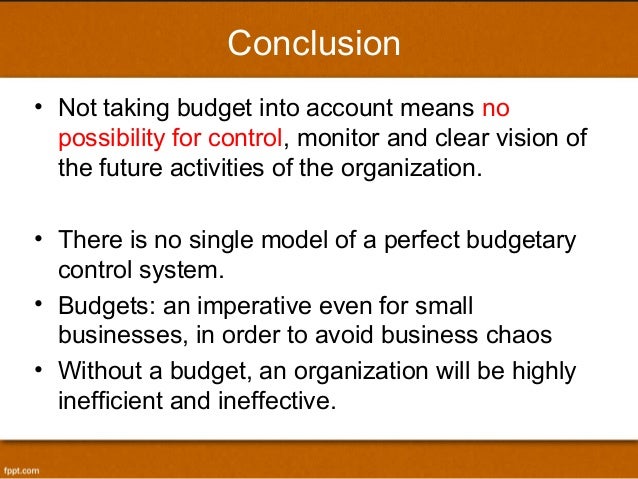 Conclusion

• Not taking budget into account means no possibility for control, monitor and clear vision of the future activities of the organization.

• There is no single model of a perfect budgetary control system.

• Budgets: an imperative even for small businesses, in order to avoid business chaos

• Without a budget, an organization will be highly inefficient and ineffective.

fppt.com